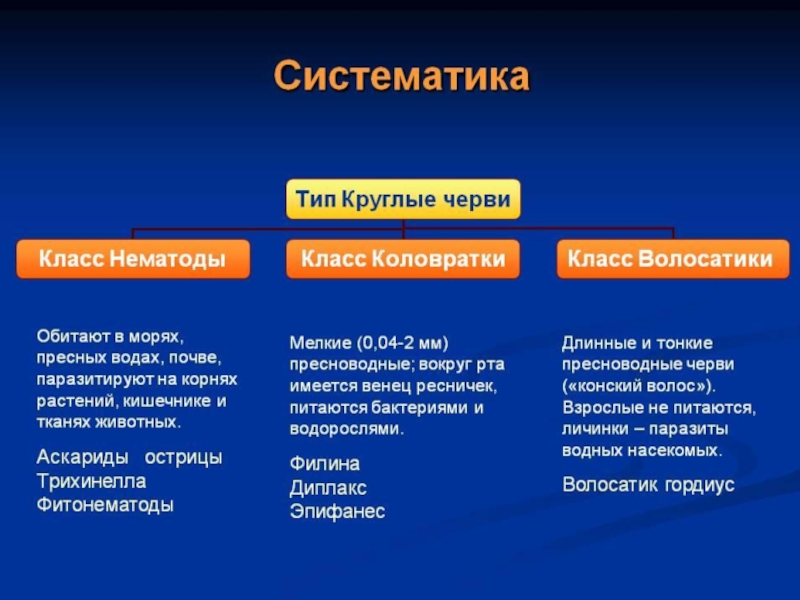 Систематика

Тип Круглые черви

Класс Нематоды

Класс Коловратки

Класс Волосатики

Обитают в морях, пресных водах, почве, паразитируют на корнях растений, кишечнике и тканях животных.

Аскариды острицы
Трихинелла
Фитонематоды

Мелкие (0,04-2 мм) пресноводные; вокруг рта имеется венец ресничек, питаются бактериями и водорослями.

Филина
Диплакс
Эпифанес

Длинные и тонкие пресноводные черви («конский волос»). Взрослые не питаются, личинки – паразиты водных насекомых.

Волосатик гордиус